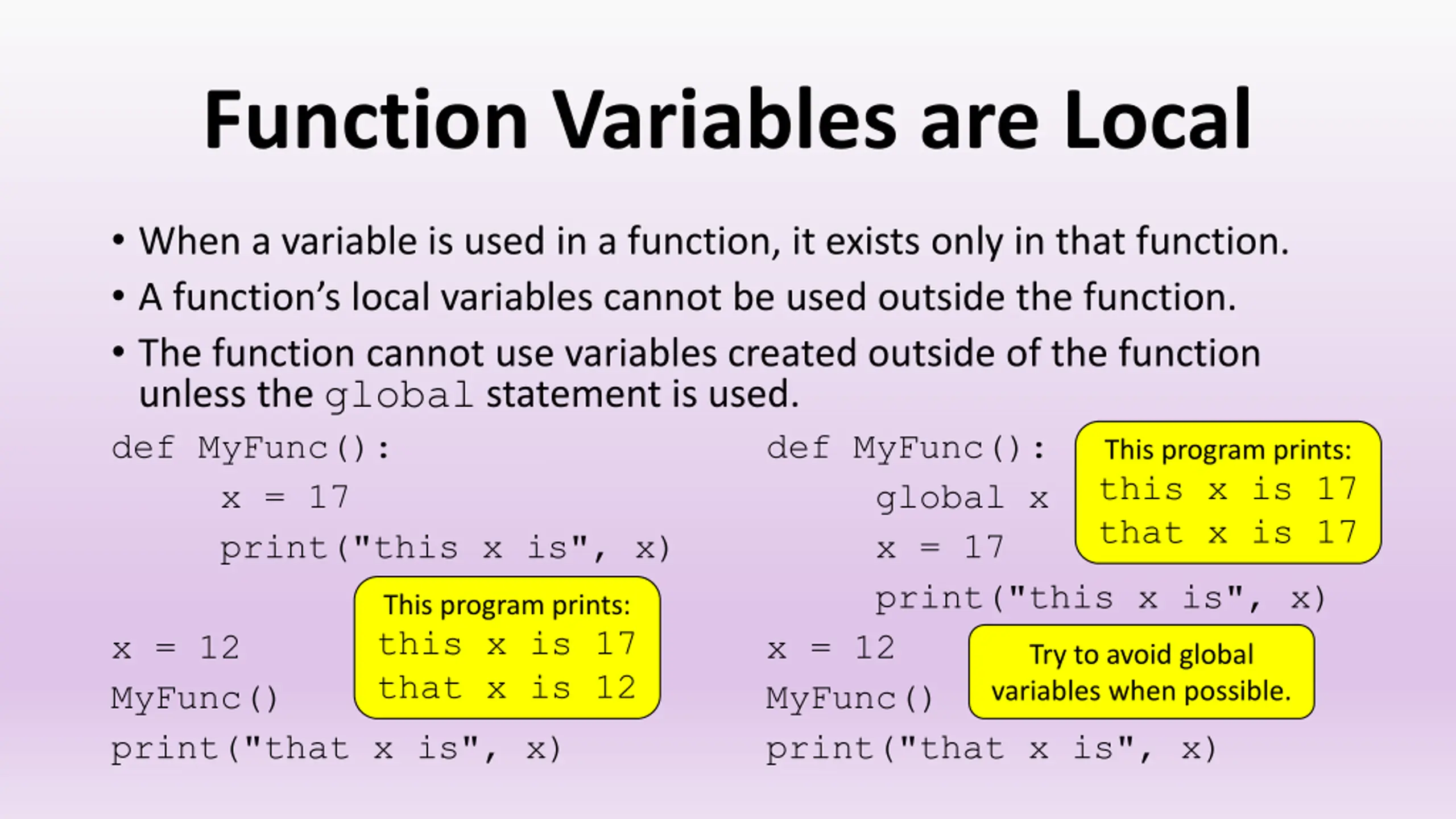 Function Variables are Local

• When a variable is used in a function, it exists only in that function.
• A function's local variables cannot be used outside the function.
• The function cannot use variables created outside of the function unless the global statement is used.

def MyFunc():
    x = 17
    print("this x is", x)

x = 12
MyFunc()
print("that x is", x)

This program prints:
this x is 17
that x is 12

def MyFunc():
    global x
    x = 17
    print("this x is", x)
x = 12
MyFunc()
print("that x is", x)

This program prints:
this x is 17
that x is 17

Try to avoid global variables when possible.